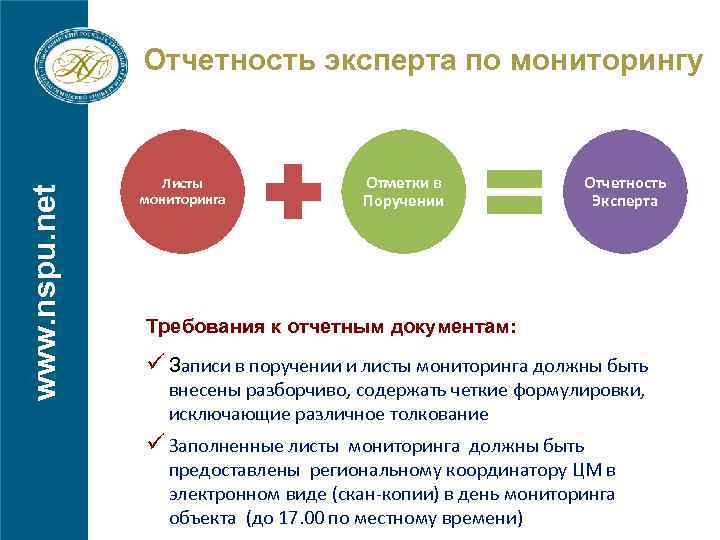 www.nspu.net

Отчетность эксперта по мониторингу

Листы мониторинга

Отметки в Поручении

Отчетность Эксперта

Требования к отчетным документам:

✓ Записи в поручении и листы мониторинга должны быть внесены разборчиво, содержать четкие формулировки, исключающие различное толкование

✓ Заполненные листы мониторинга должны быть предоставлены региональному координатору ЦМ в электронном виде (скан-копии) в день мониторинга объекта (до 17.00 по местному времени)